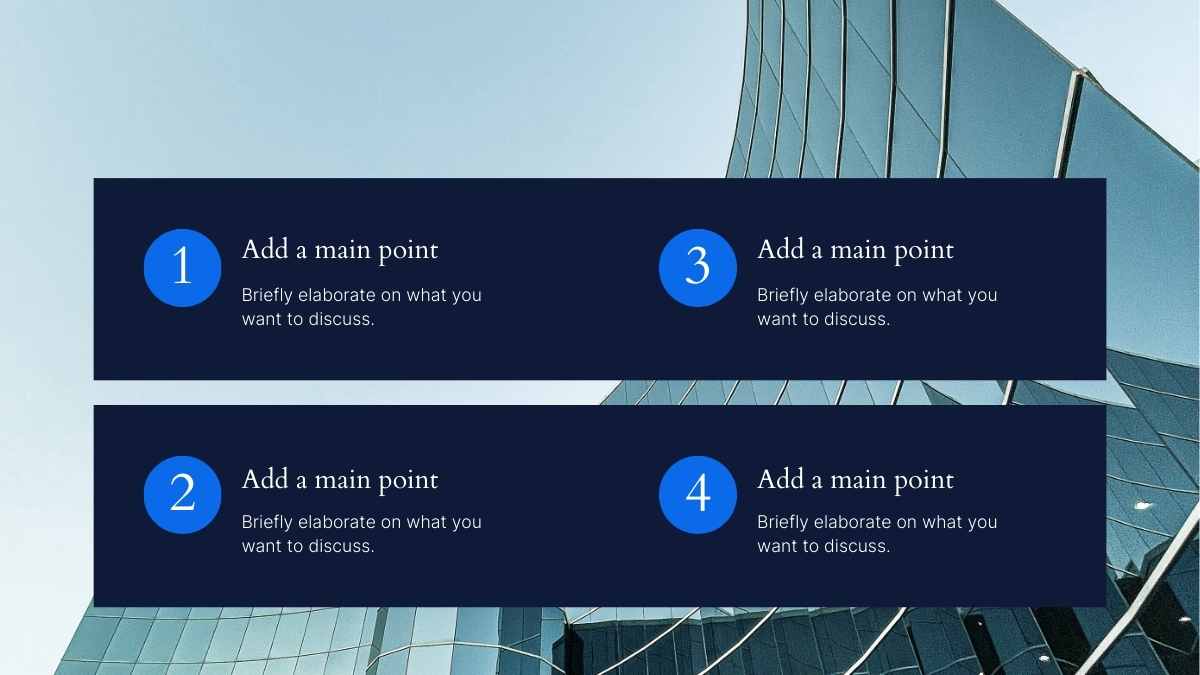 1
Add a main point
Briefly elaborate on what you want to discuss.

2
Add a main point
Briefly elaborate on what you want to discuss.

3
Add a main point
Briefly elaborate on what you want to discuss.

4
Add a main point
Briefly elaborate on what you want to discuss.